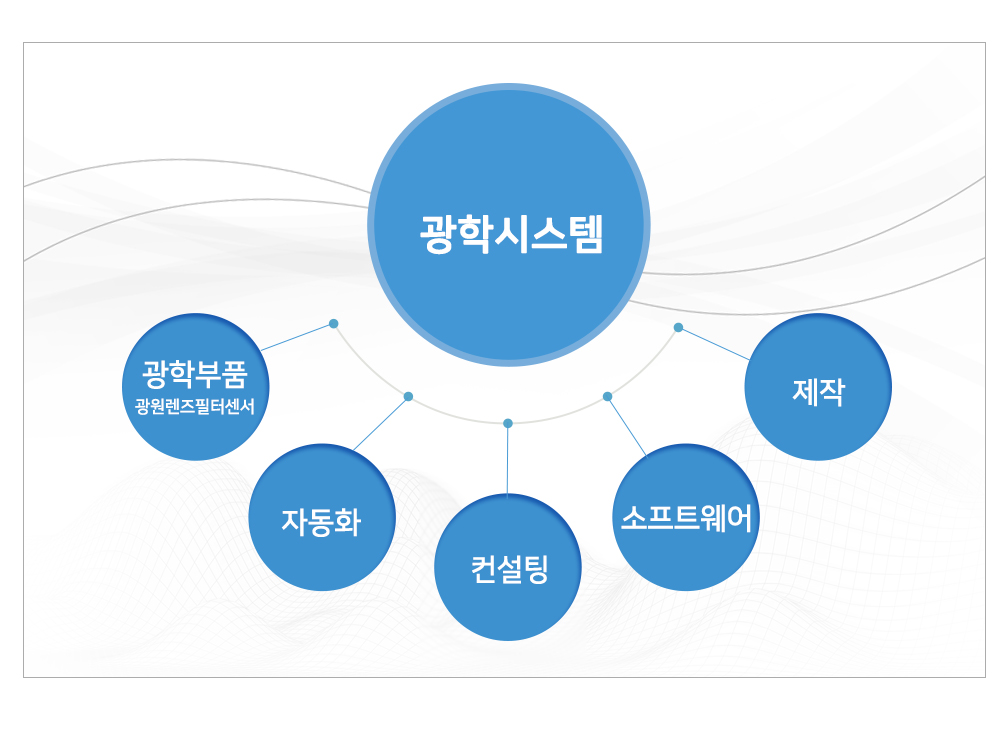 광학시스템

광학부품
광원렌즈필터센서

자동화

컨설팅

소프트웨어

제작